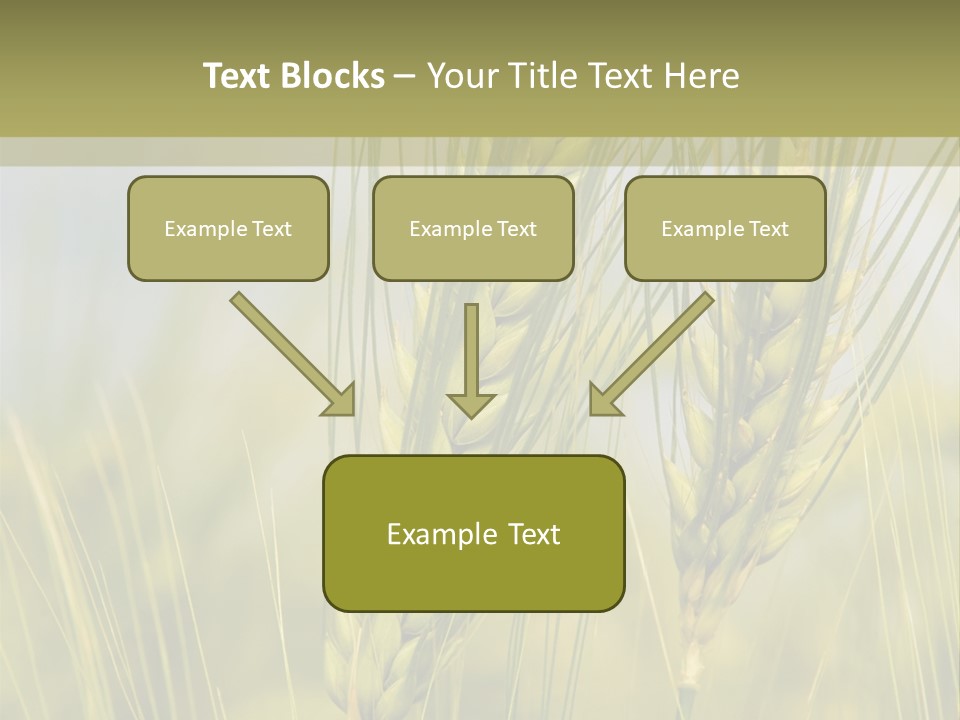 Text Blocks – Your Title Text Here

Example Text

Example Text

Example Text

Example Text